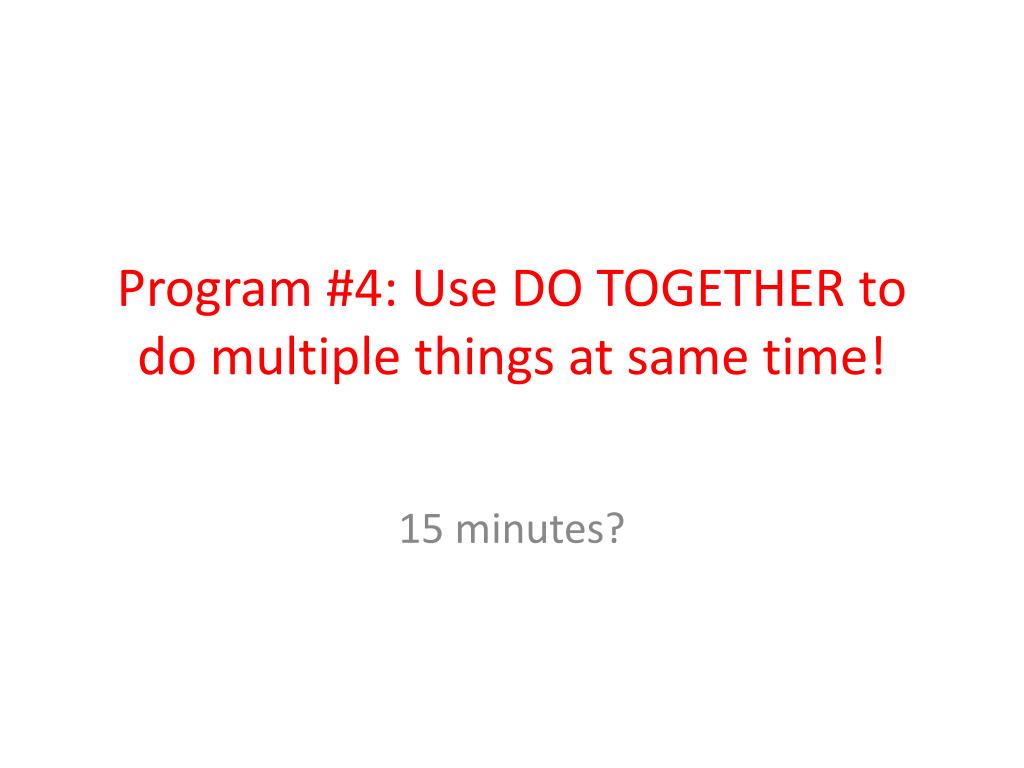 Program #4: Use DO TOGETHER to do multiple things at same time!

15 minutes?